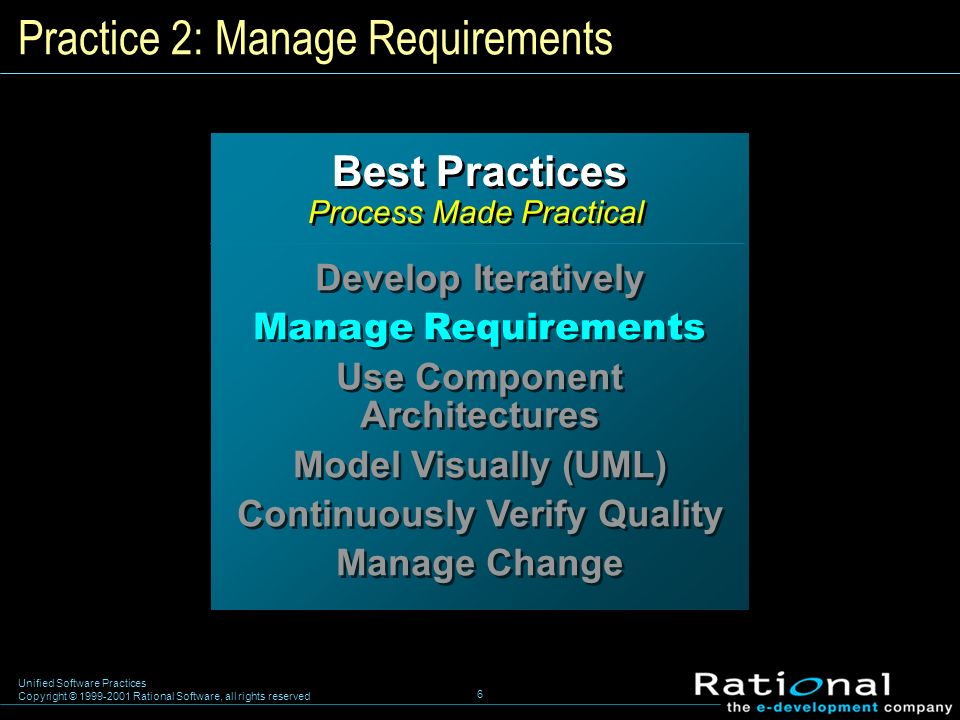 Practice 2: Manage Requirements

Best Practices
Process Made Practical

Develop Iteratively
Manage Requirements
Use Component Architectures
Model Visually (UML)
Continuously Verify Quality
Manage Change

Unified Software Practices
Copyright © 1999-2001 Rational Software, all rights reserved

6

Rational
the e-development company